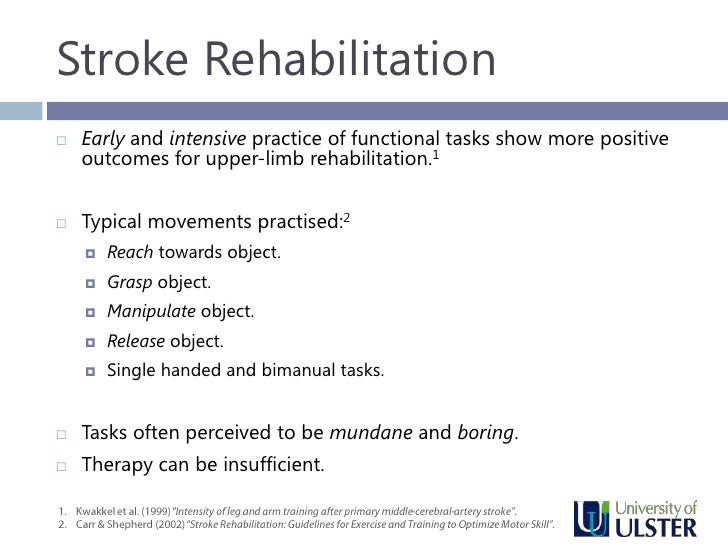 Stroke Rehabilitation

Early and intensive practice of functional tasks show more positive outcomes for upper-limb rehabilitation.$^1$

Typical movements practised:$^2$

Reach towards object.

Grasp object.

Manipulate object.

Release object.

Single handed and bimanual tasks.

Tasks often perceived to be mundane and boring.

Therapy can be insufficient.

1. Kwakkel et al. (1999) "Intensity of leg and arm training after primary middle-cerebral-artery stroke".
2. Carr & Shepherd (2002) "Stroke Rehabilitation: Guidelines for Exercise and Training to Optimize Motor Skill".

University of ULSTER